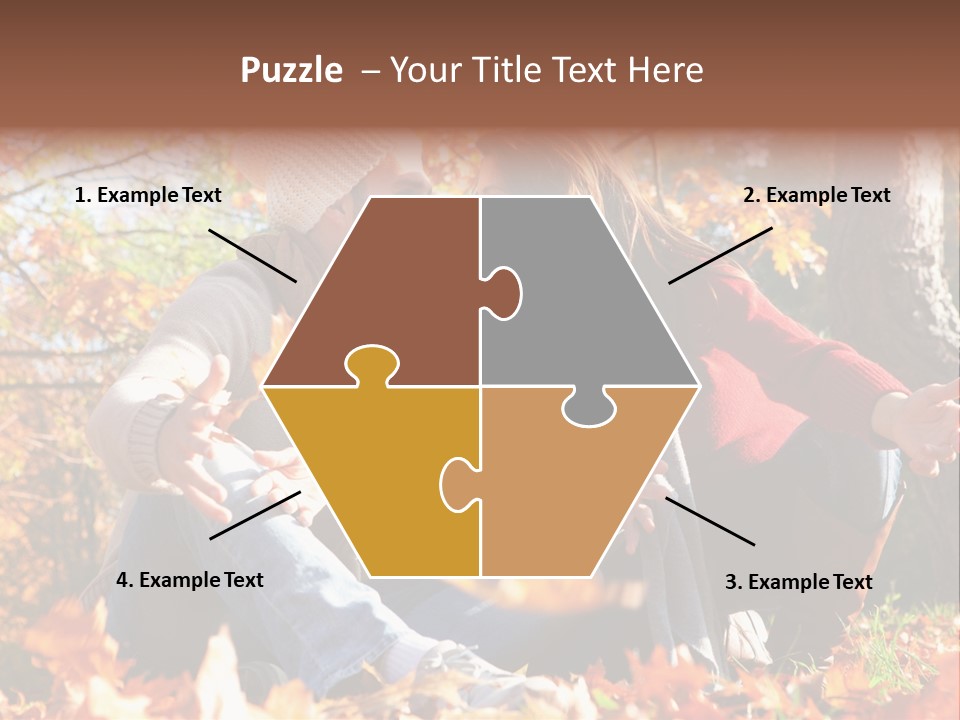 Puzzle – Your Title Text Here

1. Example Text

2. Example Text

4. Example Text

3. Example Text